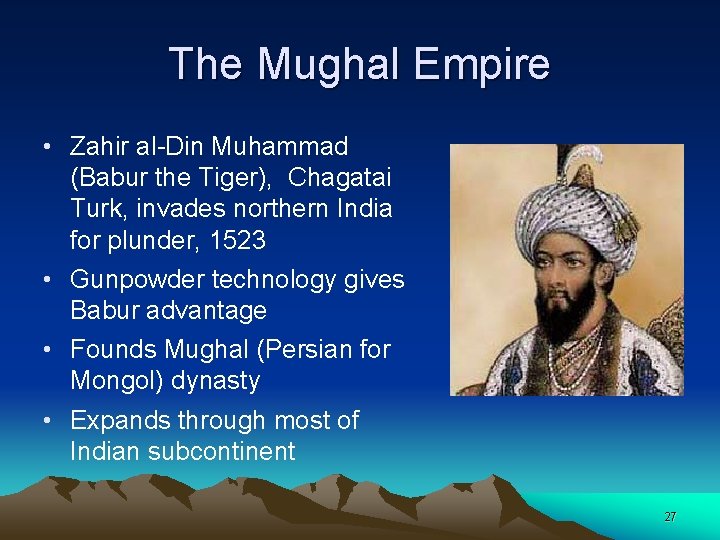 The Mughal Empire

• Zahir al-Din Muhammad (Babur the Tiger),  Chagatai Turk, invades northern India for plunder, 1523
• Gunpowder technology gives Babur advantage
• Founds Mughal (Persian for Mongol) dynasty
• Expands through most of Indian subcontinent

27